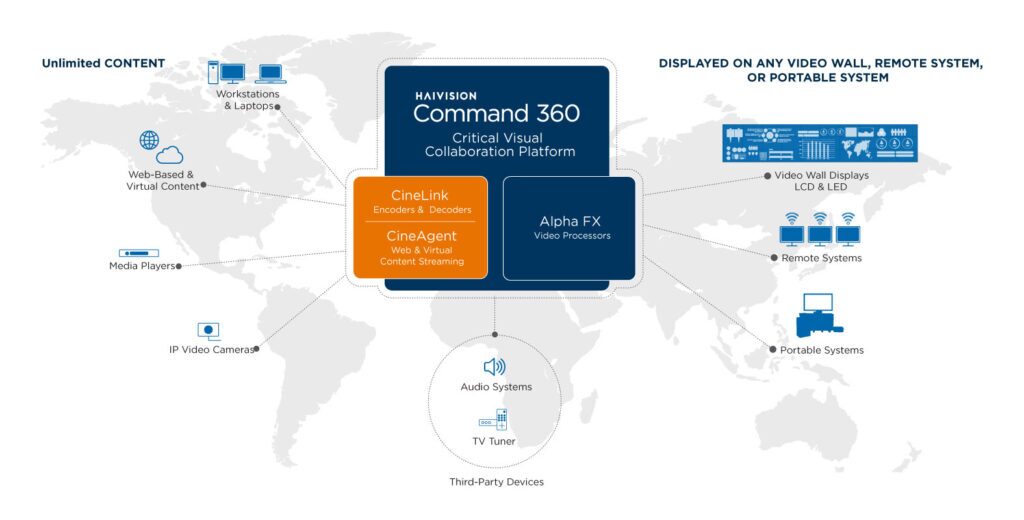 Unlimited CONTENT

Workstations & Laptops

Web-Based & Virtual Content

Media Players

IP Video Cameras

HAIVISION

Command 360

Critical Visual Collaboration Platform

CineLink
Encoders & Decoders

CineAgent
Web & Virtual Content Streaming

Alpha FX
Video Processors

Audio Systems

TV Tuner

Third-Party Devices

DISPLAYED ON ANY VIDEO WALL, REMOTE SYSTEM, OR PORTABLE SYSTEM

Video Wall Displays LCD & LED

Remote Systems

Portable Systems